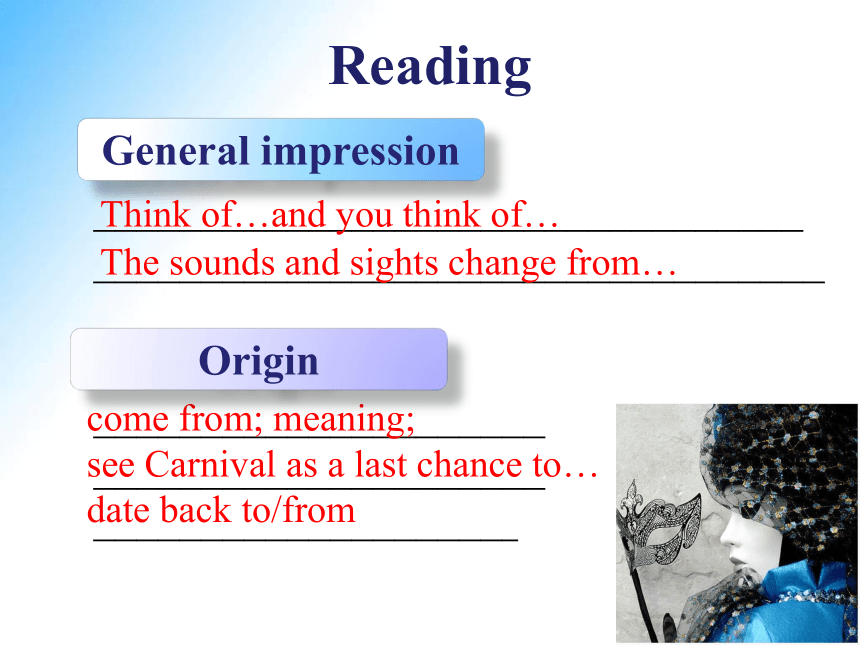 Reading

General impression

Think of…and you think of…

The sounds and sights change from…

Origin

come from; meaning;

see Carnival as a last chance to…

date back to/from